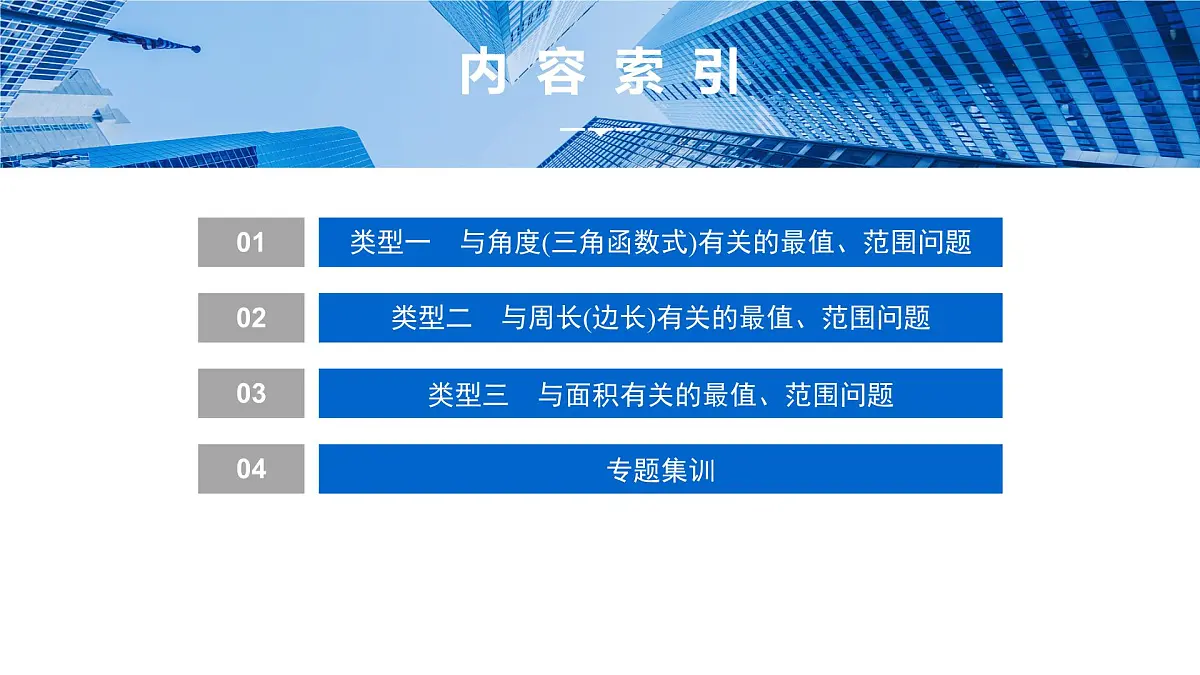 内容索引

01 类型一　与角度(三角函数式)有关的最值、范围问题

02 类型二　与周长(边长)有关的最值、范围问题

03 类型三　与面积有关的最值、范围问题

04 专题集训